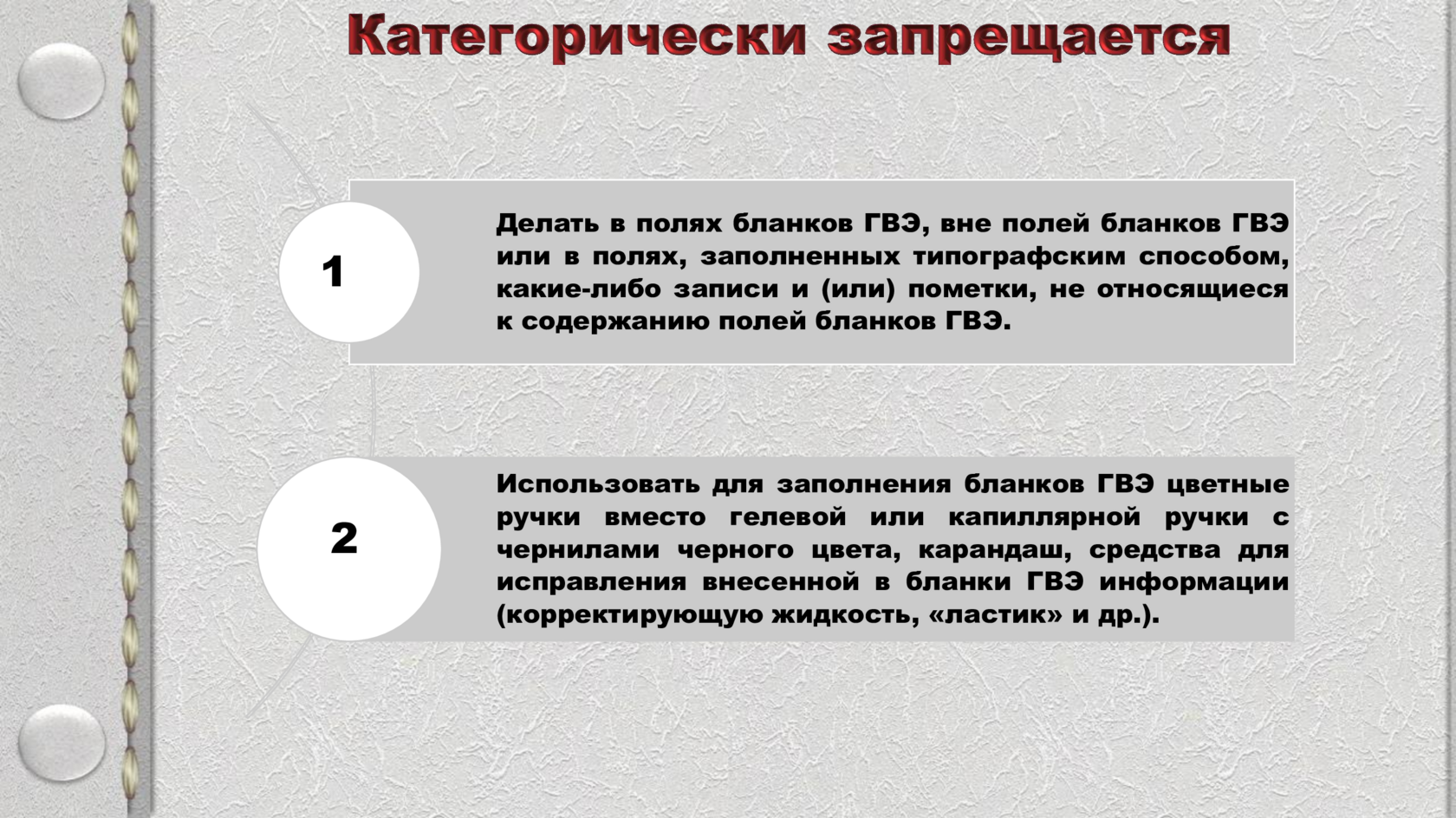 Категорически запрещается

1

Делать в полях бланков ГВЭ, вне полей бланков ГВЭ или в полях, заполненных типографским способом, какие-либо записи и (или) пометки, не относящиеся к содержанию полей бланков ГВЭ.

2

Использовать для заполнения бланков ГВЭ цветные ручки вместо гелевой или капиллярной ручки с чернилами черного цвета, карандаш, средства для исправления внесенной в бланки ГВЭ информации (корректирующую жидкость, «ластик» и др.).